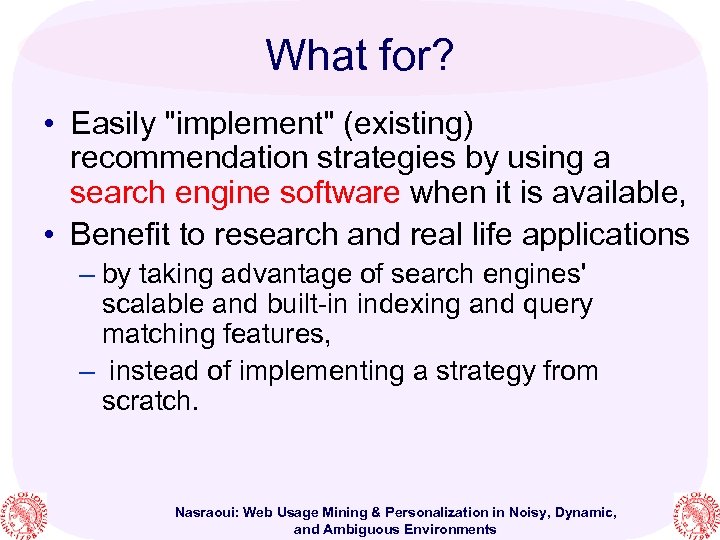 What for?

• Easily "implement" (existing) recommendation strategies by using a search engine software when it is available,

• Benefit to research and real life applications

– by taking advantage of search engines' scalable and built-in indexing and query matching features,

– instead of implementing a strategy from scratch.

Nasraoui: Web Usage Mining & Personalization in Noisy, Dynamic, and Ambiguous Environments